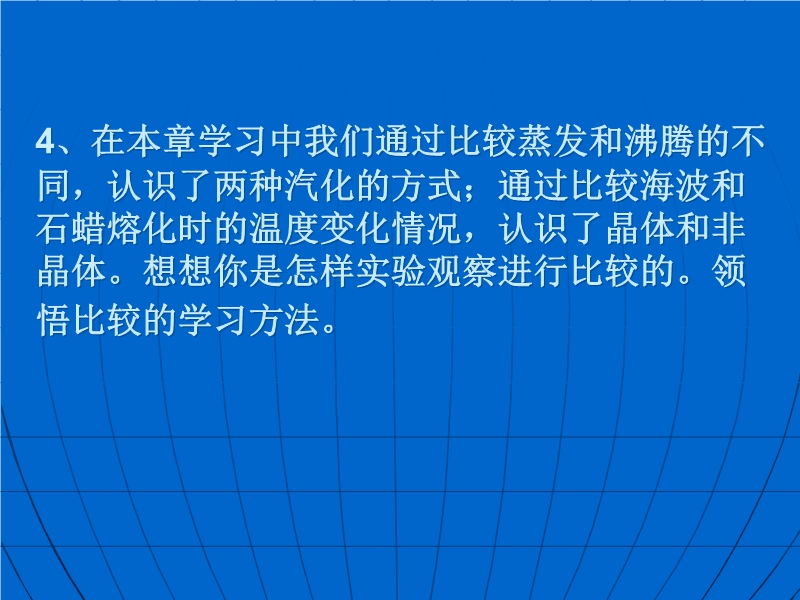 4、在本章学习中我们通过比较蒸发和沸腾的不同，认识了两种汽化的方式；通过比较海波和石蜡熔化时的温度变化情况，认识了晶体和非晶体。想想你是怎样实验观察进行比较的。领悟比较的学习方法。